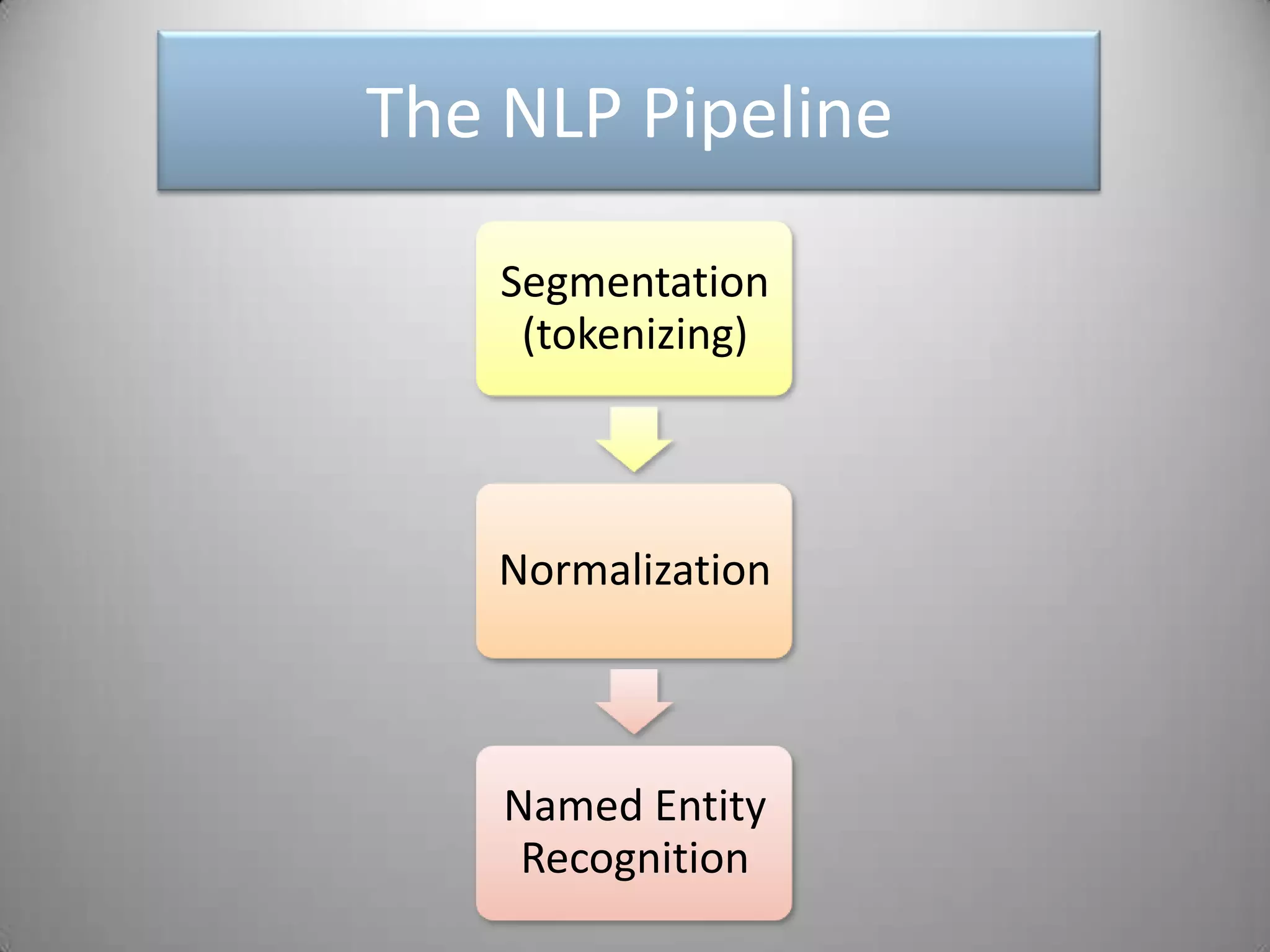 The NLP Pipeline

Segmentation (tokenizing)

Normalization

Named Entity Recognition